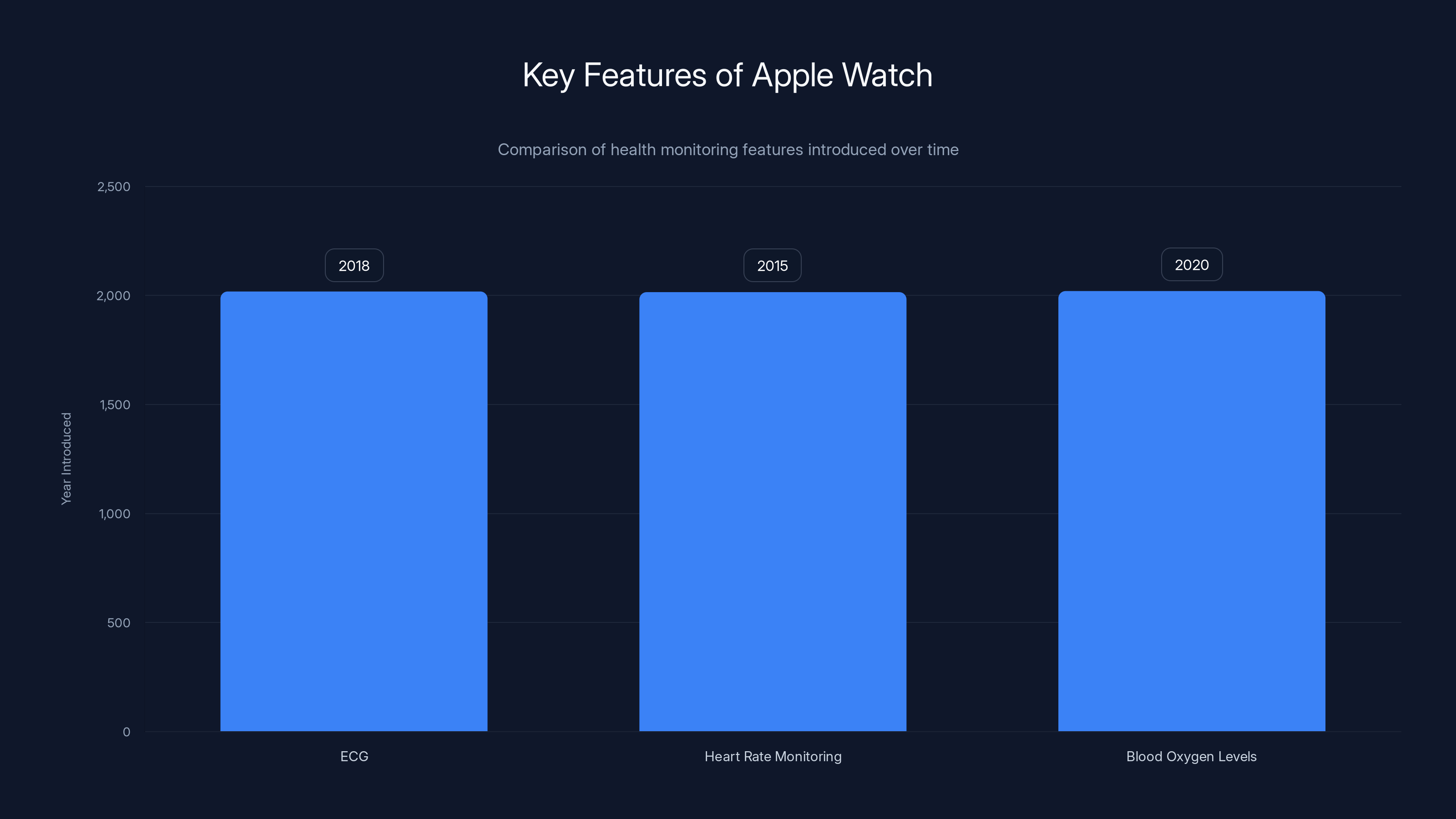 Key Features of Apple Watch

Comparison of health monitoring features introduced over time

Year Introduced

2,500
2,000
1,500
1,000
500
0

2018
2015
2020

ECG
Heart Rate Monitoring
Blood Oxygen Levels